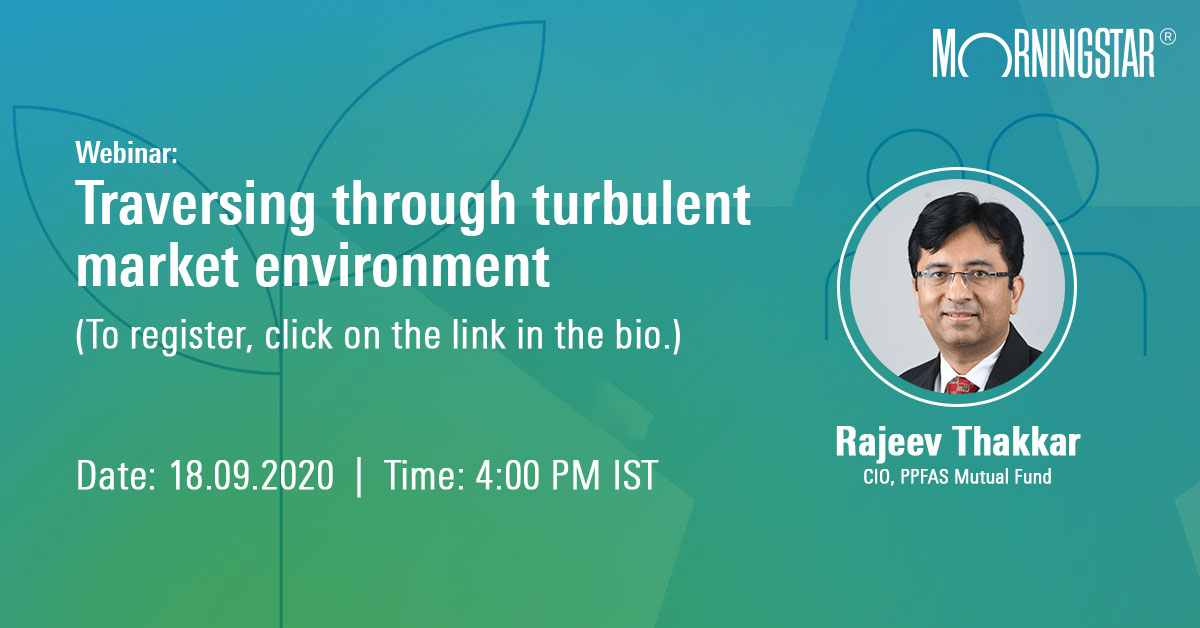 MORNINGSTAR®

Webinar:
Traversing through turbulent market environment
(To register, click on the link in the bio.)

Date: 18.09.2020 | Time: 4:00 PM IST

Rajeev Thakkar
CIO, PPFAS Mutual Fund